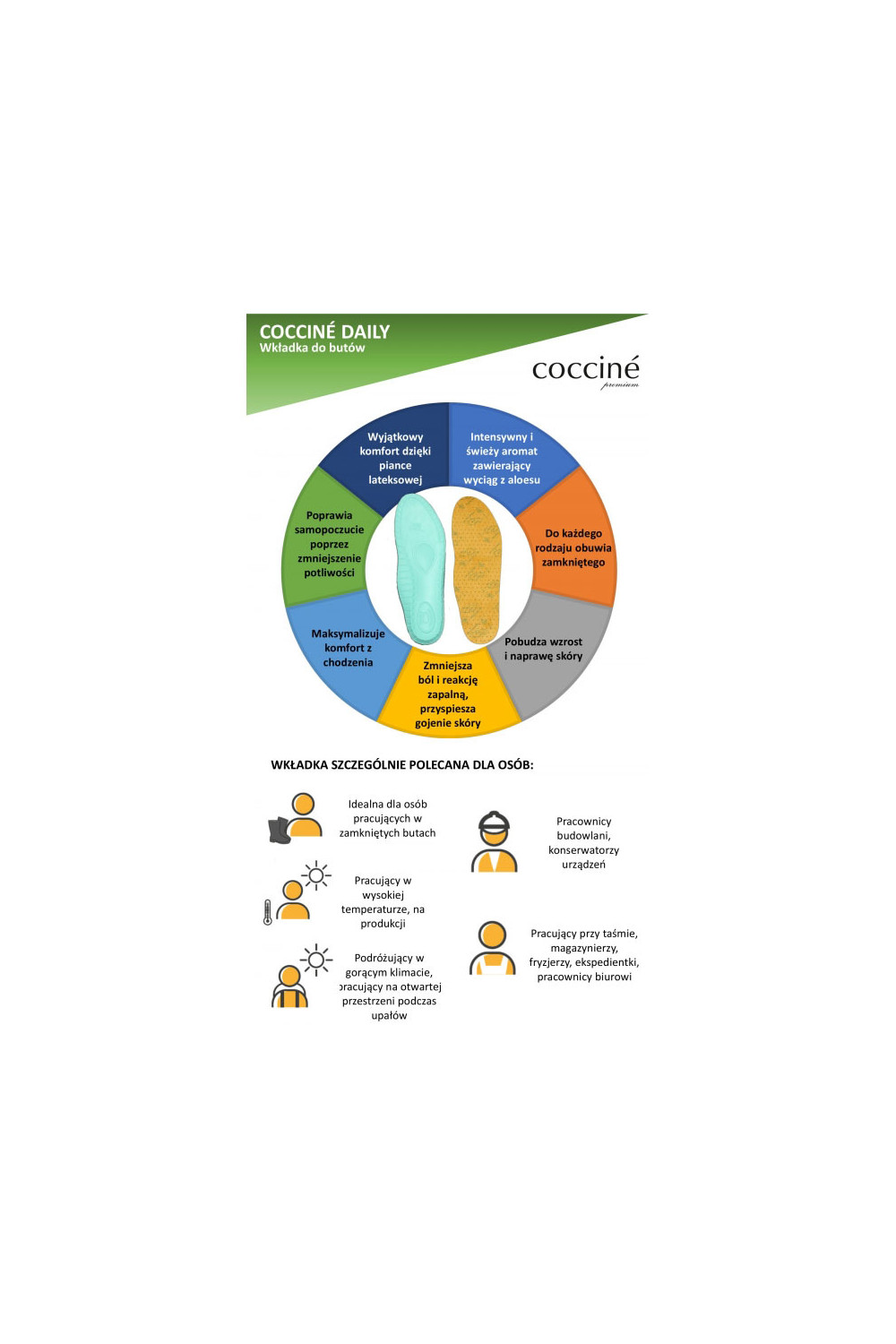 COCCINÉ DAILY
Wkładka do butów

cocciné
premium

Wyjątkowy komfort dzięki piance lateksowej

Intensywny i świeży aromat zawierający wyciąg z aloesu

Do każdego rodzaju obuwia zamkniętego

Pobudza wzrost i naprawę skóry

Zmniejsza ból i reakcję zapalną, przyspiesza gojenie skóry

Maksymalizuje komfort z chodzenia

Poprawia samopoczucie poprzez zmniejszenie potliwości

WKŁADKA SZCZEGÓLNIE POLECANA DLA OSÓB:

Idealna dla osób pracujących w zamkniętych butach

Pracujący w wysokiej temperaturze, na produkcji

Podróżujący w gorącym klimacie, pracujący na otwartej przestrzeni podczas upałów

Pracownicy budowlani, konserwatorzy urządzeń

Pracujący przy taśmie, magazynierzy, fryzjerzy, ekspedientki, pracownicy biurowi